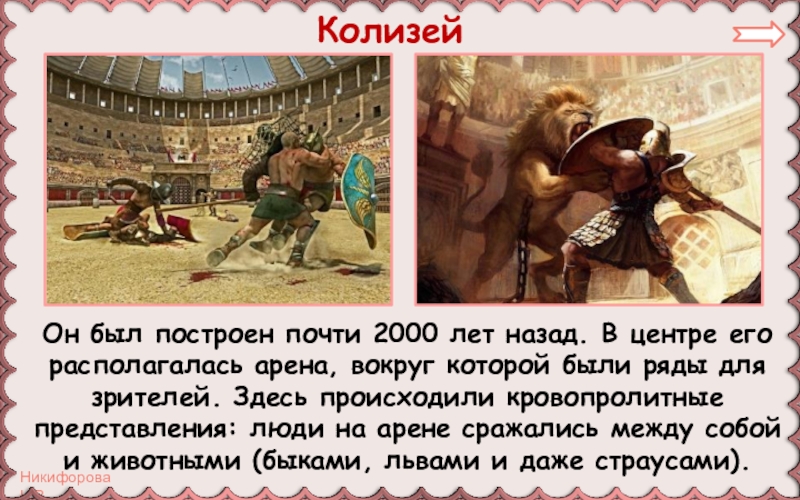 Колизей

Он был построен почти 2000 лет назад. В центре его располагалась арена, вокруг которой были ряды для зрителей. Здесь происходили кровопролитные представления: люди на арене сражались между собой и животными (быками, львами и даже страусами).

Никифорова